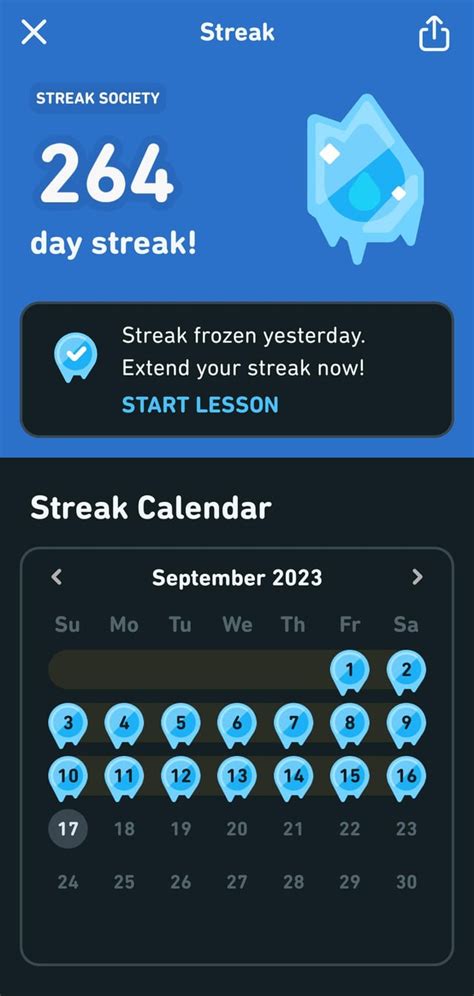 Streak

STREAK SOCIETY

264

day streak!

Streak frozen yesterday. Extend your streak now!

START LESSON

Streak Calendar

September 2023

| Su | Mo | Tu | We | Th | Fr | Sa |
|---|---|---|---|---|---|---|
| | | | | | 1 | 2 |
| 3 | 4 | 5 | 6 | 7 | 8 | 9 |
| 10 | 11 | 12 | 13 | 14 | 15 | 16 |
| 17 | 18 | 19 | 20 | 21 | 22 | 23 |
| 24 | 25 | 26 | 27 | 28 | 29 | 30 |